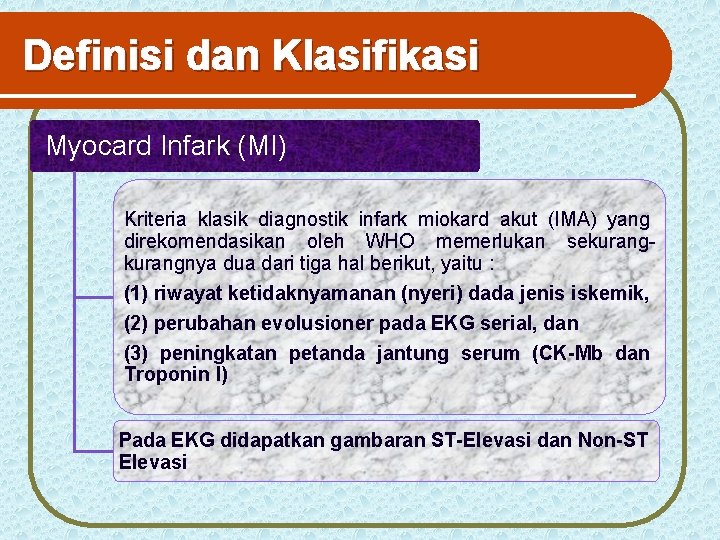 Definisi dan Klasifikasi

Myocard Infark (MI)

Kriteria klasik diagnostik infark miokard akut (IMA) yang direkomendasikan oleh WHO memerlukan sekurang-kurangnya dua dari tiga hal berikut, yaitu :

(1) riwayat ketidaknyamanan (nyeri) dada jenis iskemik,

(2) perubahan evolusioner pada EKG serial, dan

(3) peningkatan petanda jantung serum (CK-Mb dan Troponin I)

Pada EKG didapatkan gambaran ST-Elevasi dan Non-ST Elevasi